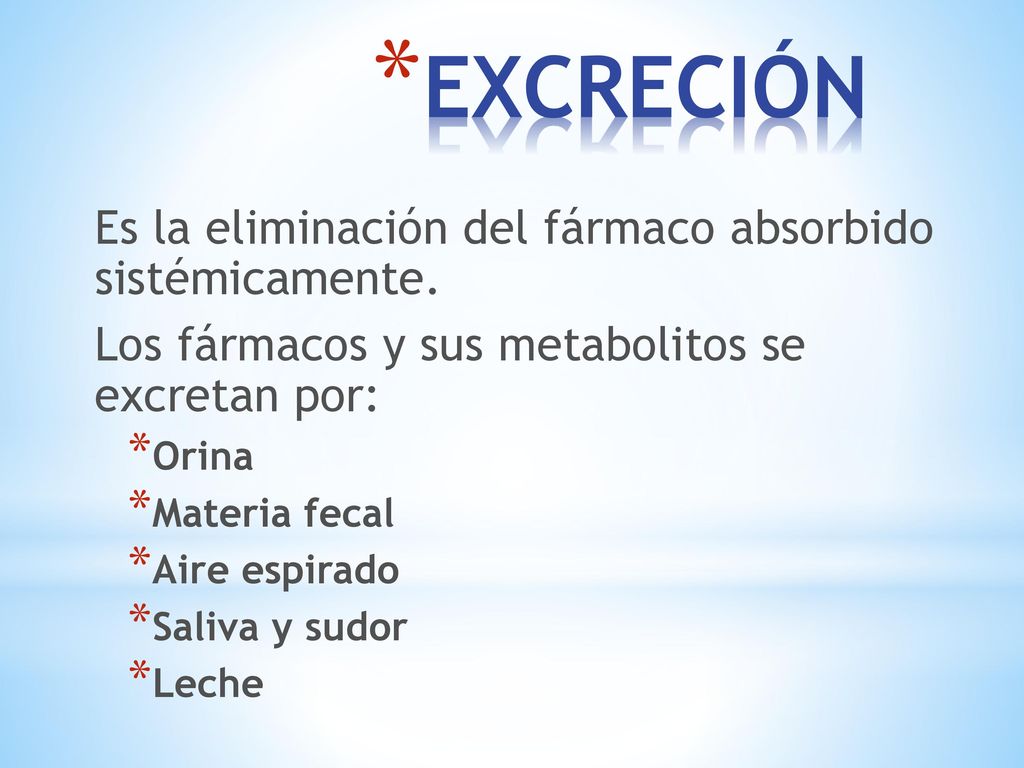 *EXCRECIÓN

Es la eliminación del fármaco absorbido sistémicamente.

Los fármacos y sus metabolitos se excretan por:

*Orina
*Materia fecal
*Aire espirado
*Saliva y sudor
*Leche